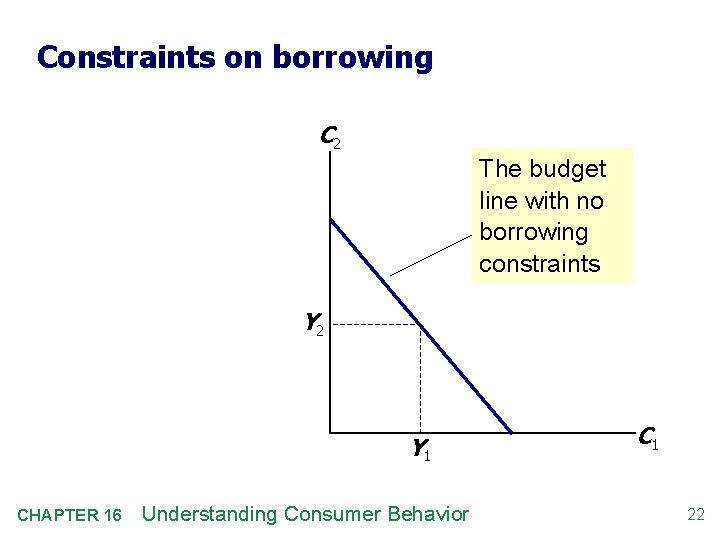 Constraints on borrowing

$C_2$

The budget line with no borrowing constraints

$Y_2$

$Y_1$

$C_1$

CHAPTER 16 Understanding Consumer Behavior

22